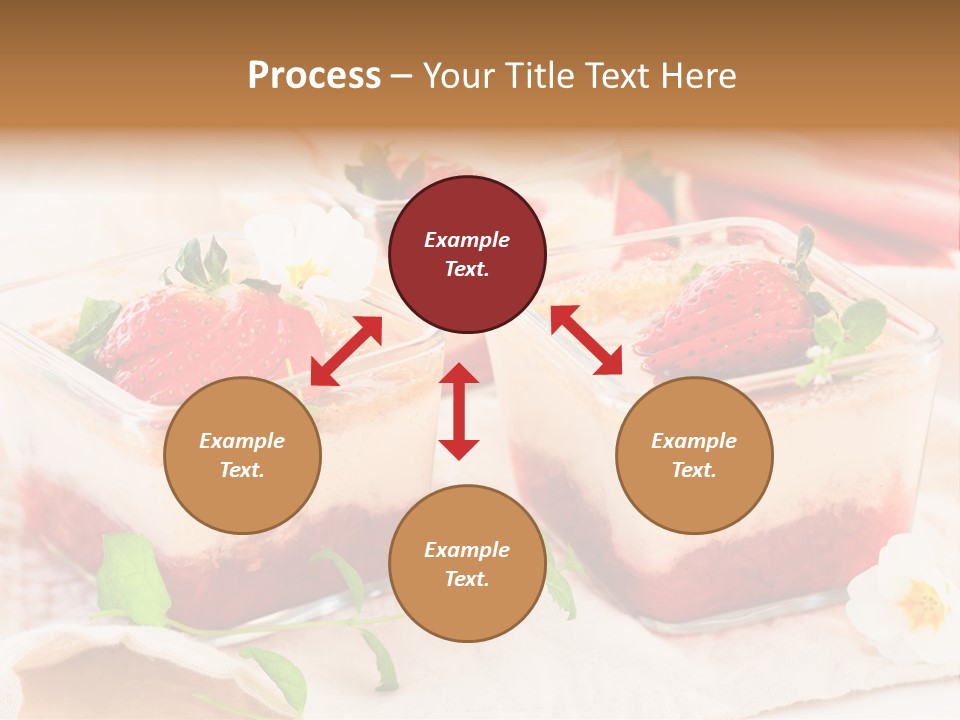 Process – Your Title Text Here

Example Text.

Example Text.

Example Text.

Example Text.